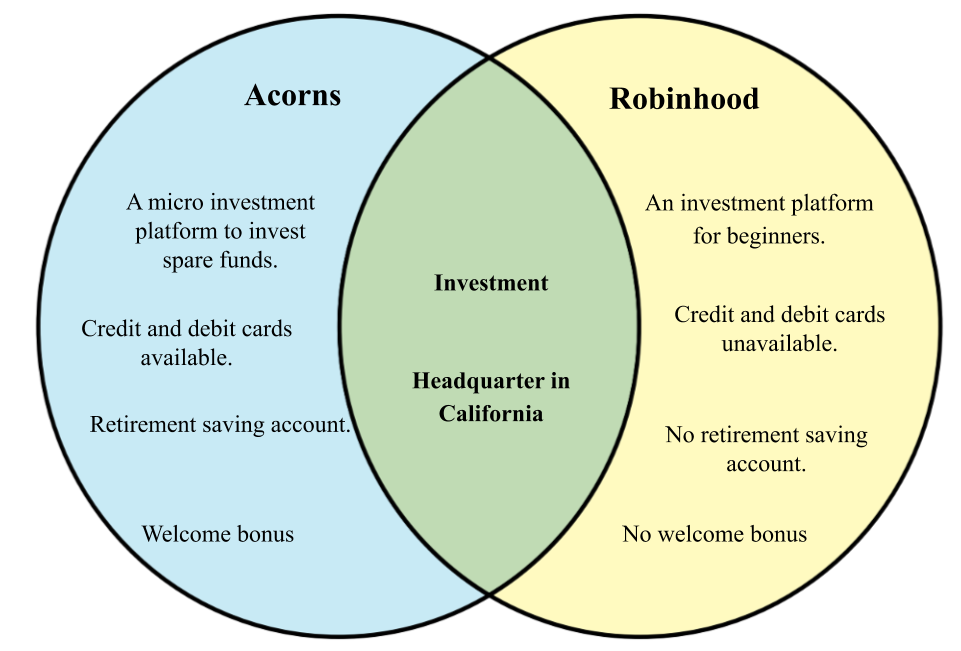 Acorns

A micro investment platform to invest spare funds.

Credit and debit cards available.

Retirement saving account.

Welcome bonus

Investment

Headquarter in California

Robinhood

An investment platform for beginners.

Credit and debit cards unavailable.

No retirement saving account.

No welcome bonus